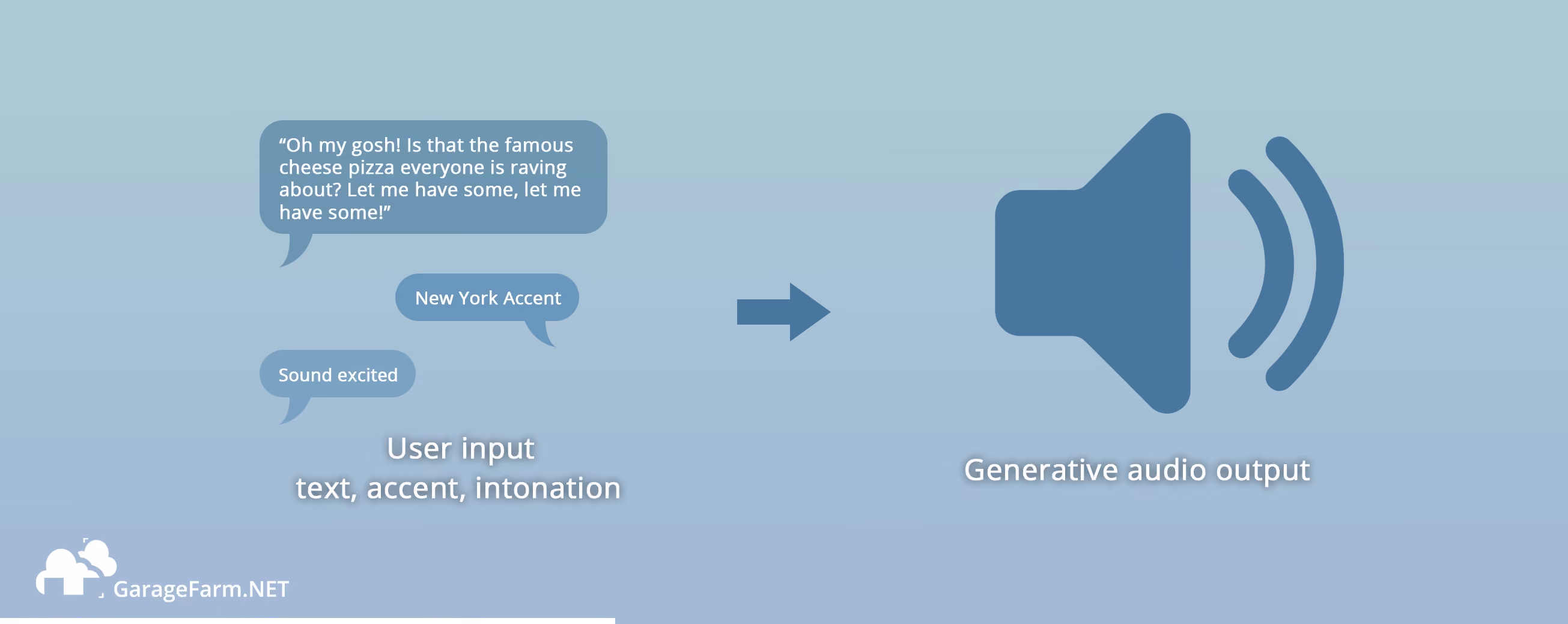 “Oh my gosh! Is that the famous cheese pizza everyone is raving about? Let me have some, let me have some!”

New York Accent

Sound excited

User input
text, accent, intonation

Generative audio output

GarageFarm.NET